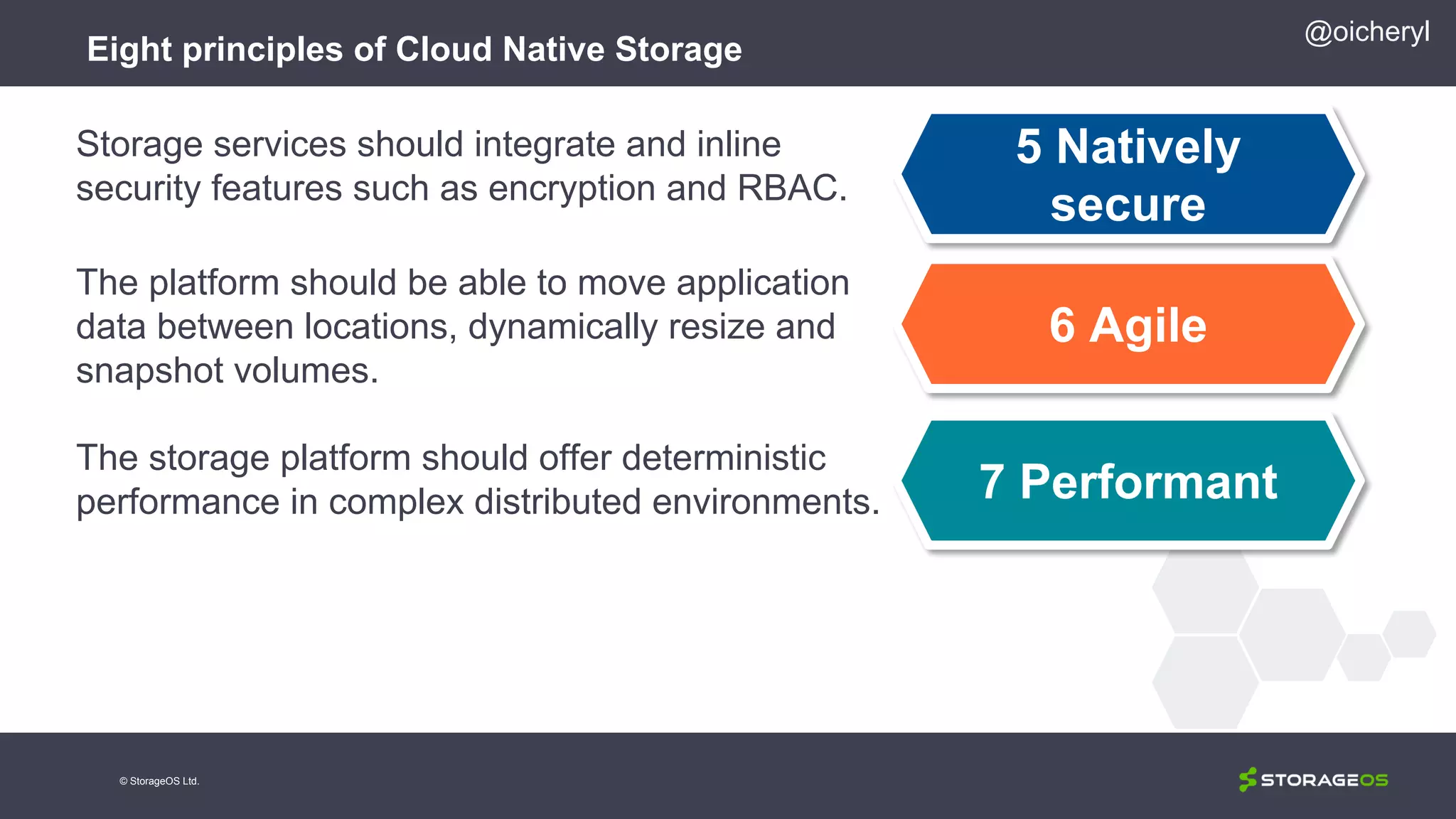 Eight principles of Cloud Native Storage

@oicheryl

Storage services should integrate and inline security features such as encryption and RBAC.

5 Natively secure

The platform should be able to move application data between locations, dynamically resize and snapshot volumes.

6 Agile

The storage platform should offer deterministic performance in complex distributed environments.

7 Performant

© StorageOS Ltd.

STORAGEOS